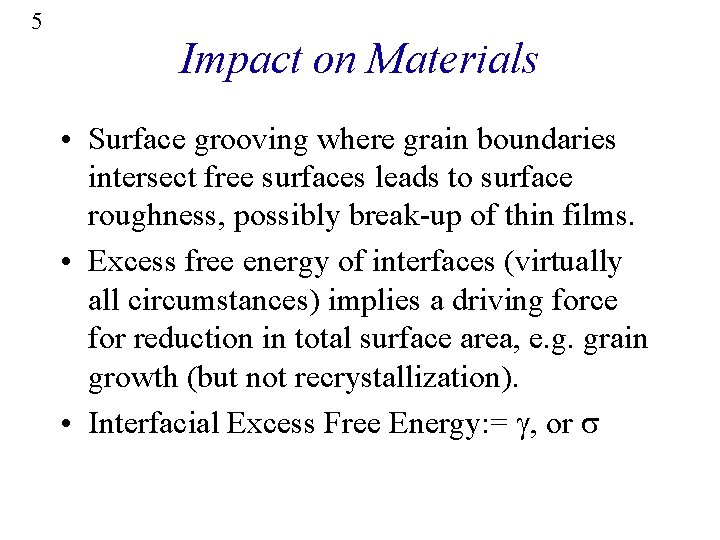 5

Impact on Materials

• Surface grooving where grain boundaries intersect free surfaces leads to surface roughness, possibly break-up of thin films.

• Excess free energy of interfaces (virtually all circumstances) implies a driving force for reduction in total surface area, e.g. grain growth (but not recrystallization).

• Interfacial Excess Free Energy:= $\gamma$, or $\sigma$